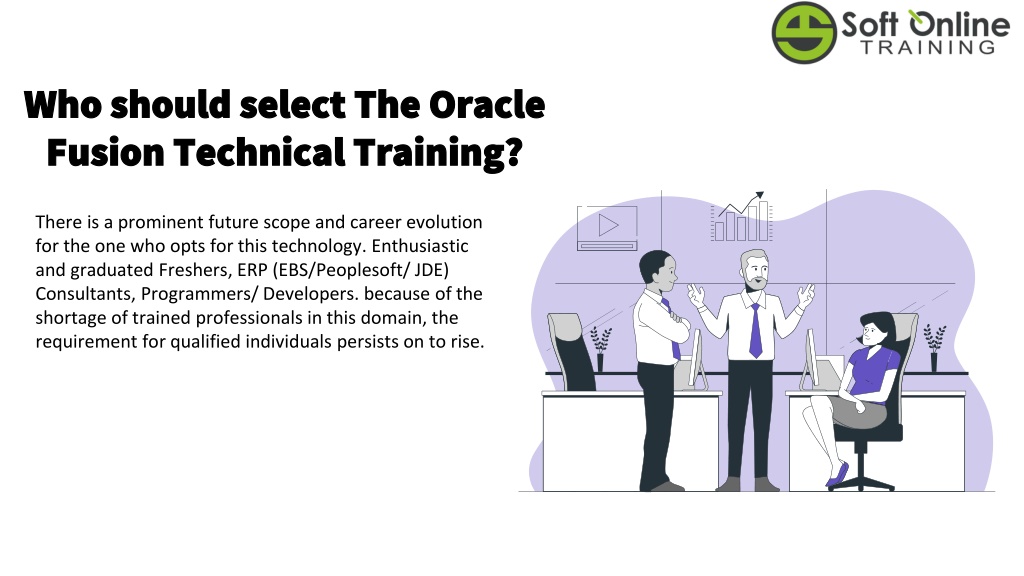 Soft Online
TRAINING

Who should select The Oracle Fusion Technical Training?

There is a prominent future scope and career evolution for the one who opts for this technology. Enthusiastic and graduated Freshers, ERP (EBS/Peoplesoft/ JDE) Consultants, Programmers/ Developers. because of the shortage of trained professionals in this domain, the requirement for qualified individuals persists on to rise.